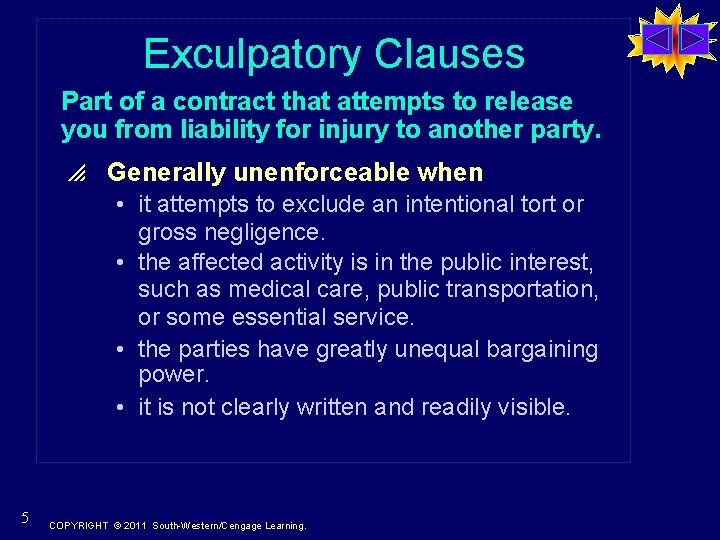 Exculpatory Clauses

Part of a contract that attempts to release you from liability for injury to another party.

Generally unenforceable when

• it attempts to exclude an intentional tort or gross negligence.

• the affected activity is in the public interest, such as medical care, public transportation, or some essential service.

• the parties have greatly unequal bargaining power.

• it is not clearly written and readily visible.

5

COPYRIGHT © 2011 South-Western/Cengage Learning.